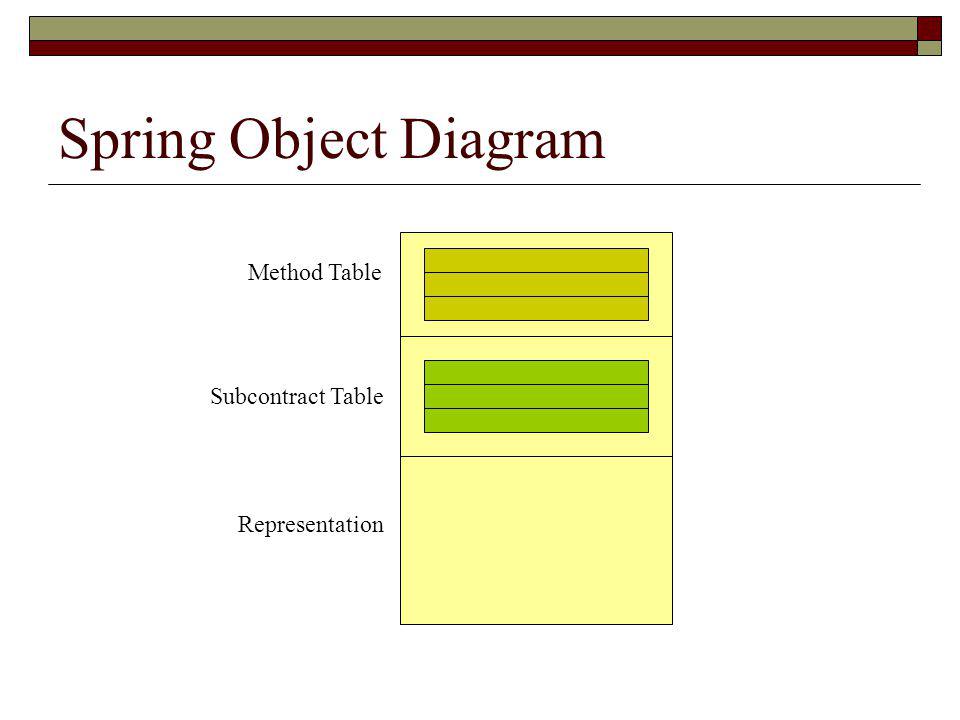 Spring Object Diagram

Method Table

Subcontract Table

Representation